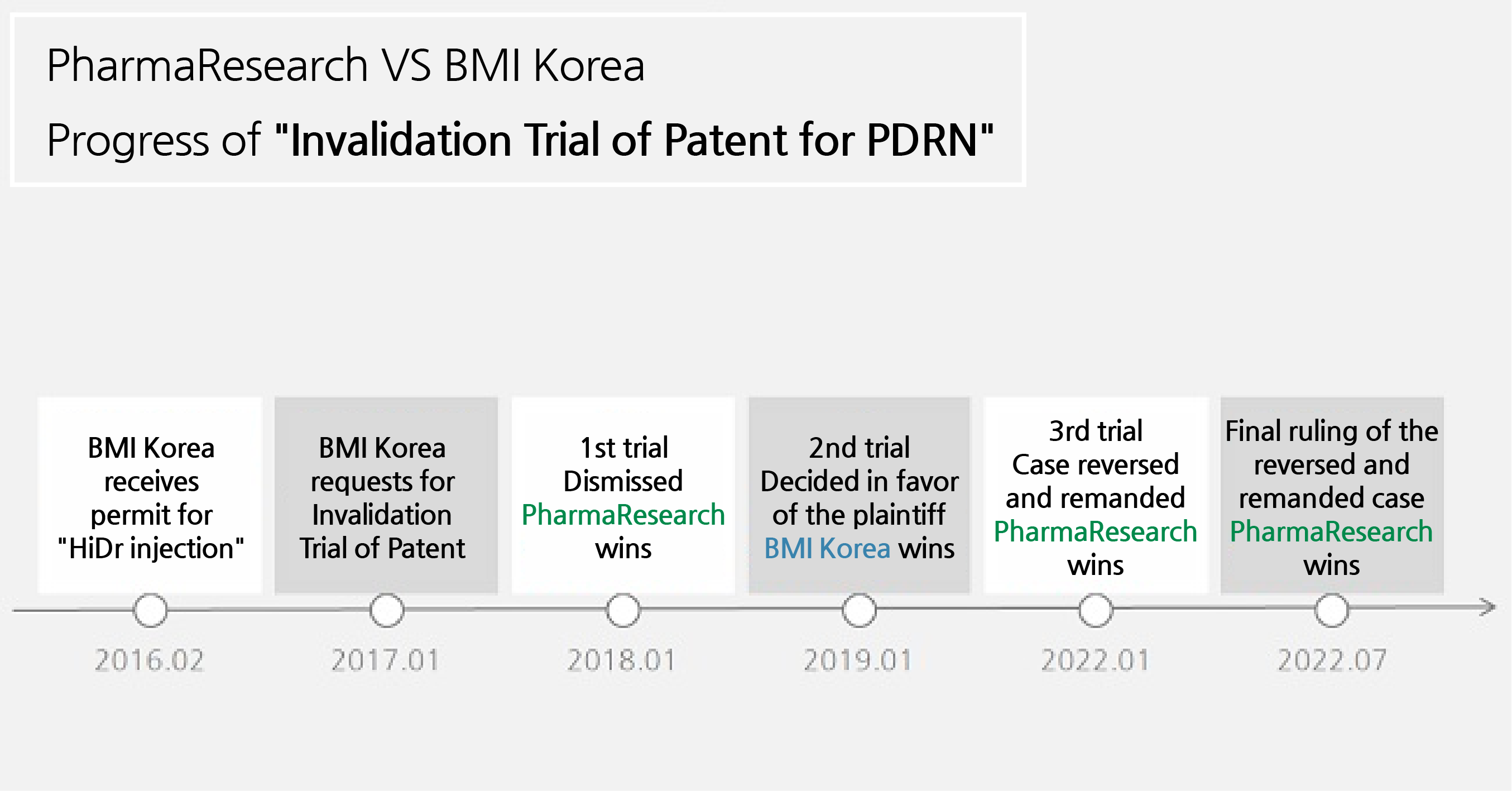 PharmaResearch VS BMI Korea
Progress of "Invalidation Trial of Patent for PDRN"

BMI Korea receives permit for "HiDr injection"

2016.02

BMI Korea requests for Invalidation Trial of Patent

2017.01

1st trial
Dismissed
PharmaResearch wins

2018.01

2nd trial
Decided in favor of the plaintiff
BMI Korea wins

2019.01

3rd trial
Case reversed and remanded
PharmaResearch wins

2022.01

Final ruling of the reversed and remanded case
PharmaResearch wins

2022.07